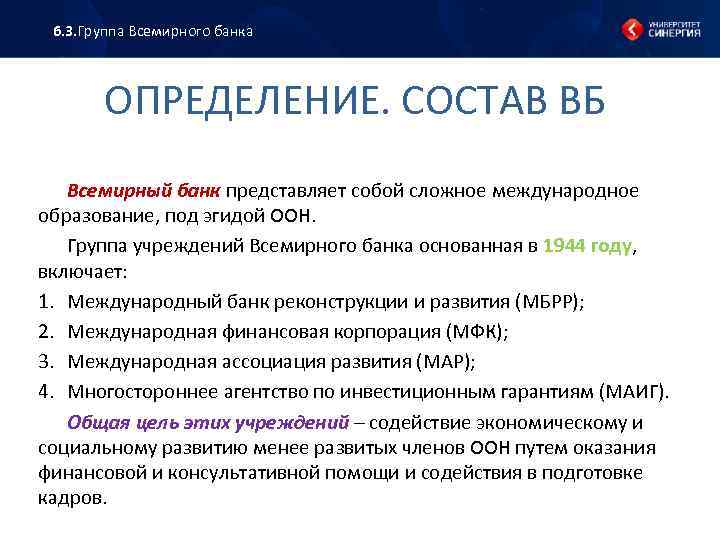 6.3.Группа Всемирного банка

УНИВЕРСИТЕТ СИНЕРГИЯ

ОПРЕДЕЛЕНИЕ. СОСТАВ ВБ

Всемирный банк представляет собой сложное международное образование, под эгидой ООН.

Группа учреждений Всемирного банка основанная в 1944 году, включает:

1. Международный банк реконструкции и развития (МБРР);
2. Международная финансовая корпорация (МФК);
3. Международная ассоциация развития (МАР);
4. Многостороннее агентство по инвестиционным гарантиям (МАИГ).

Общая цель этих учреждений – содействие экономическому и социальному развитию менее развитых членов ООН путем оказания финансовой и консультативной помощи и содействия в подготовке кадров.